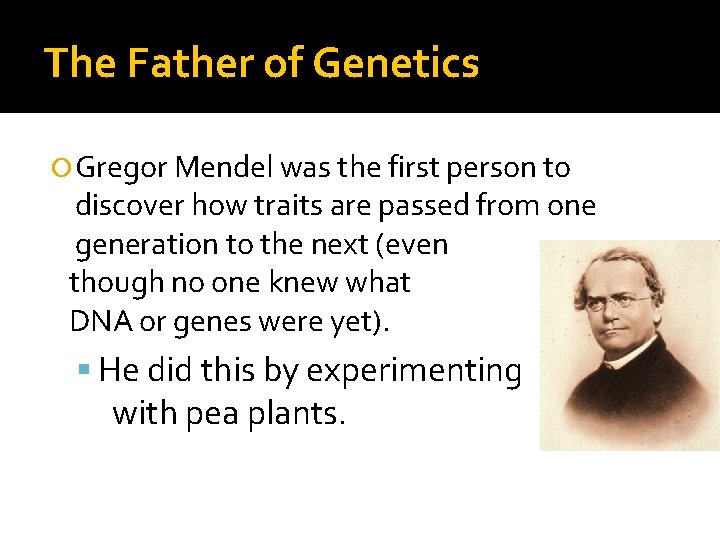 The Father of Genetics

Gregor Mendel was the first person to discover how traits are passed from one generation to the next (even though no one knew what DNA or genes were yet).

He did this by experimenting with pea plants.